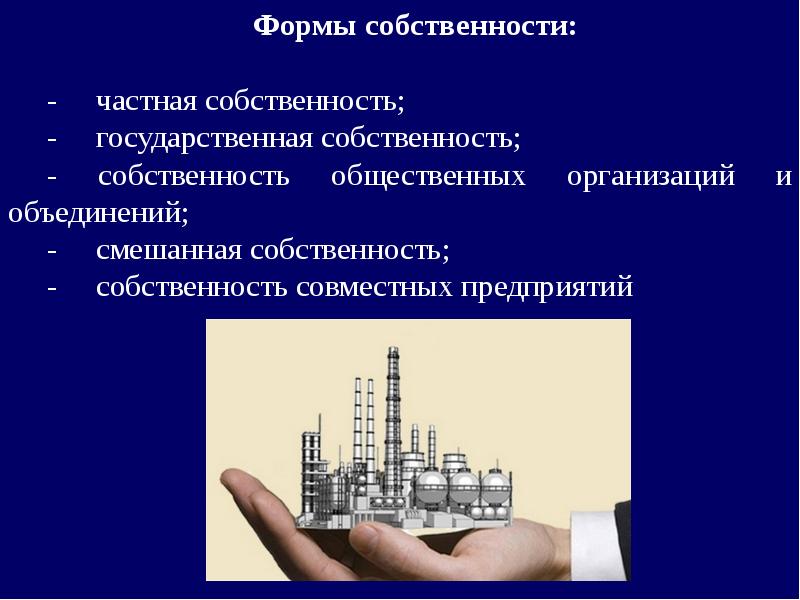 Формы собственности:

- частная собственность;
- государственная собственность;
- собственность общественных организаций и объединений;
- смешанная собственность;
- собственность совместных предприятий